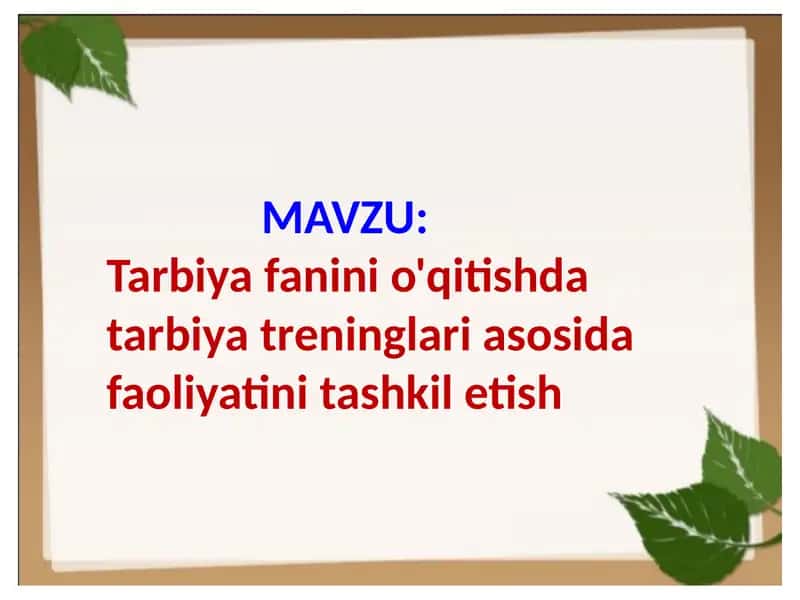 MAVZU:

Tarbiya fanini o'qitishda tarbiya treninglari asosida faoliyatini tashkil etish